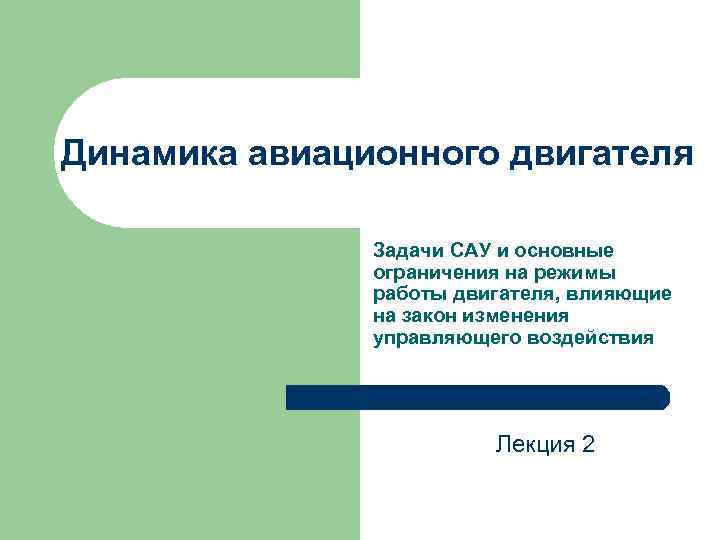 Динамика авиационного двигателя

Задачи САУ и основные ограничения на режимы работы двигателя, влияющие на закон изменения управляющего воздействия

Лекция 2